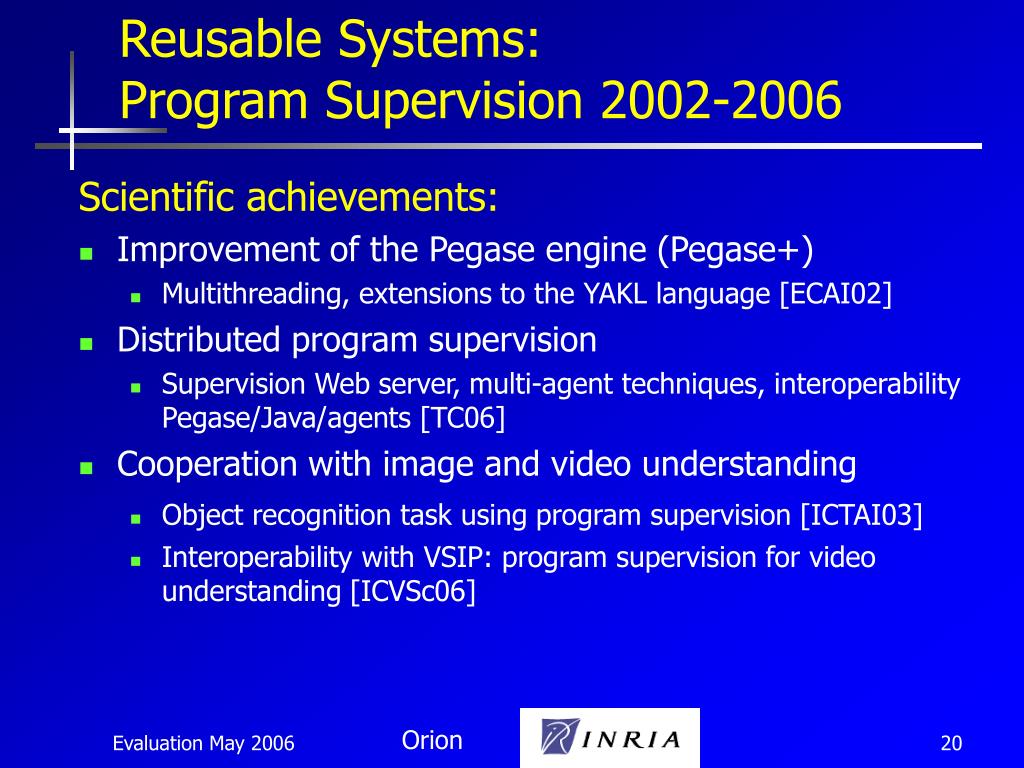 Reusable Systems:
Program Supervision 2002-2006

Scientific achievements:

- Improvement of the Pegase engine (Pegase+)
  - Multithreading, extensions to the YAKL language [ECAI02]
- Distributed program supervision
  - Supervision Web server, multi-agent techniques, interoperability Pegase/Java/agents [TC06]
- Cooperation with image and video understanding
  - Object recognition task using program supervision [ICTAI03]
  - Interoperability with VSIP: program supervision for video understanding [ICVSc06]

Evaluation May 2006

Orion

INRIA

20